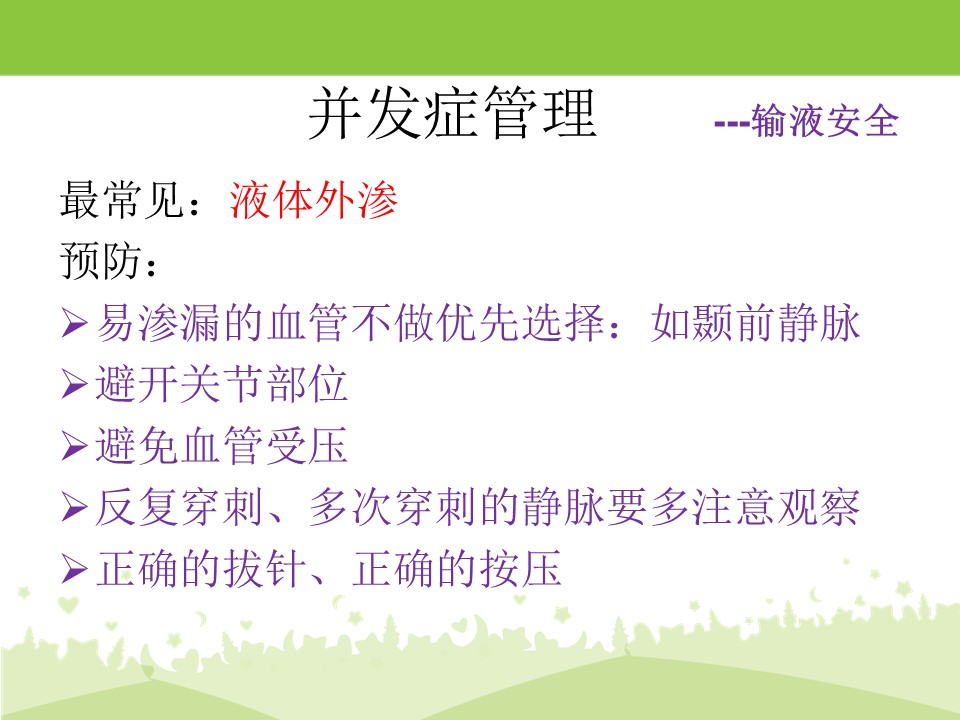 并发症管理 ---输液安全

最常见：液体外渗

预防：

➢易渗漏的血管不做优先选择：如颞前静脉

➢避开关节部位

➢避免血管受压

➢反复穿刺、多次穿刺的静脉要多注意观察

➢正确的拔针、正确的按压